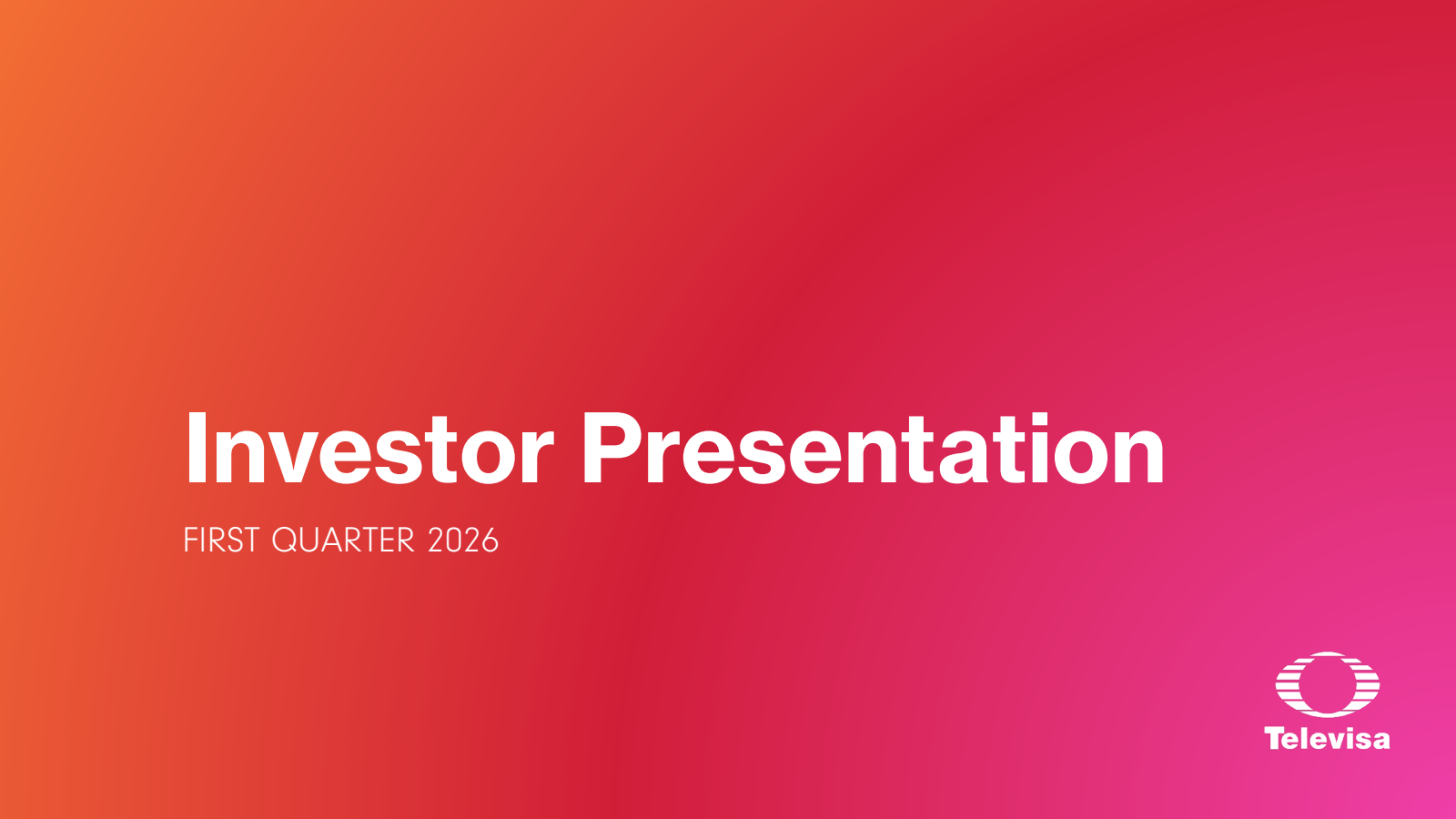 Investor Presentation

FIRST QUARTER 2026

Televisa